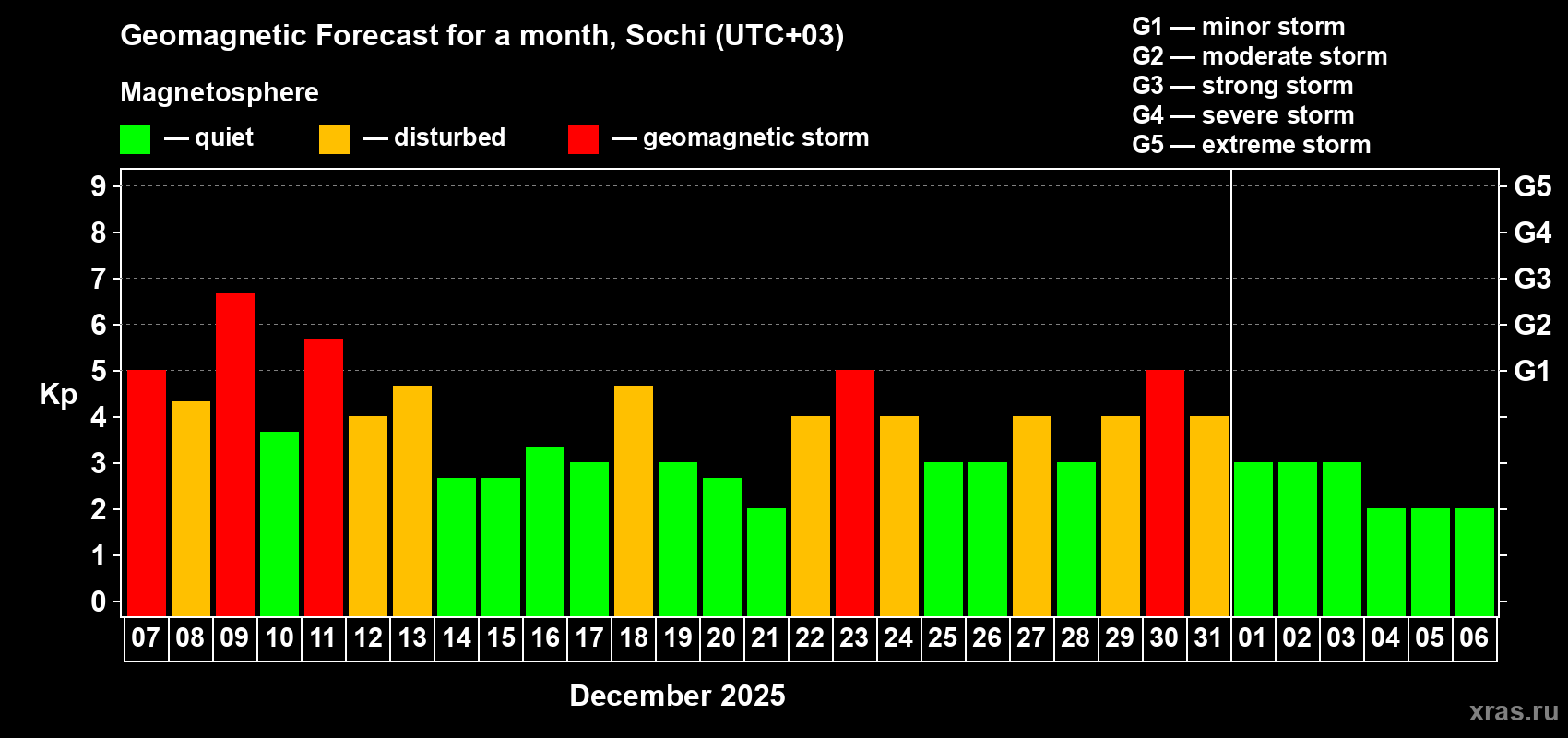 Geomagnetic Forecast for a month, Sochi (UTC+03)

Magnetosphere

— quiet — disturbed — geomagnetic storm

G1 — minor storm
G2 — moderate storm
G3 — strong storm
G4 — severe storm
G5 — extreme storm

Kp

9
8
7
6
5
4
3
2
1
0

G5
G4
G3
G2
G1

07 08 09 10 11 12 13 14 15 16 17 18 19 20 21 22 23 24 25 26 27 28 29 30 31 01 02 03 04 05 06

December 2025

xras.ru